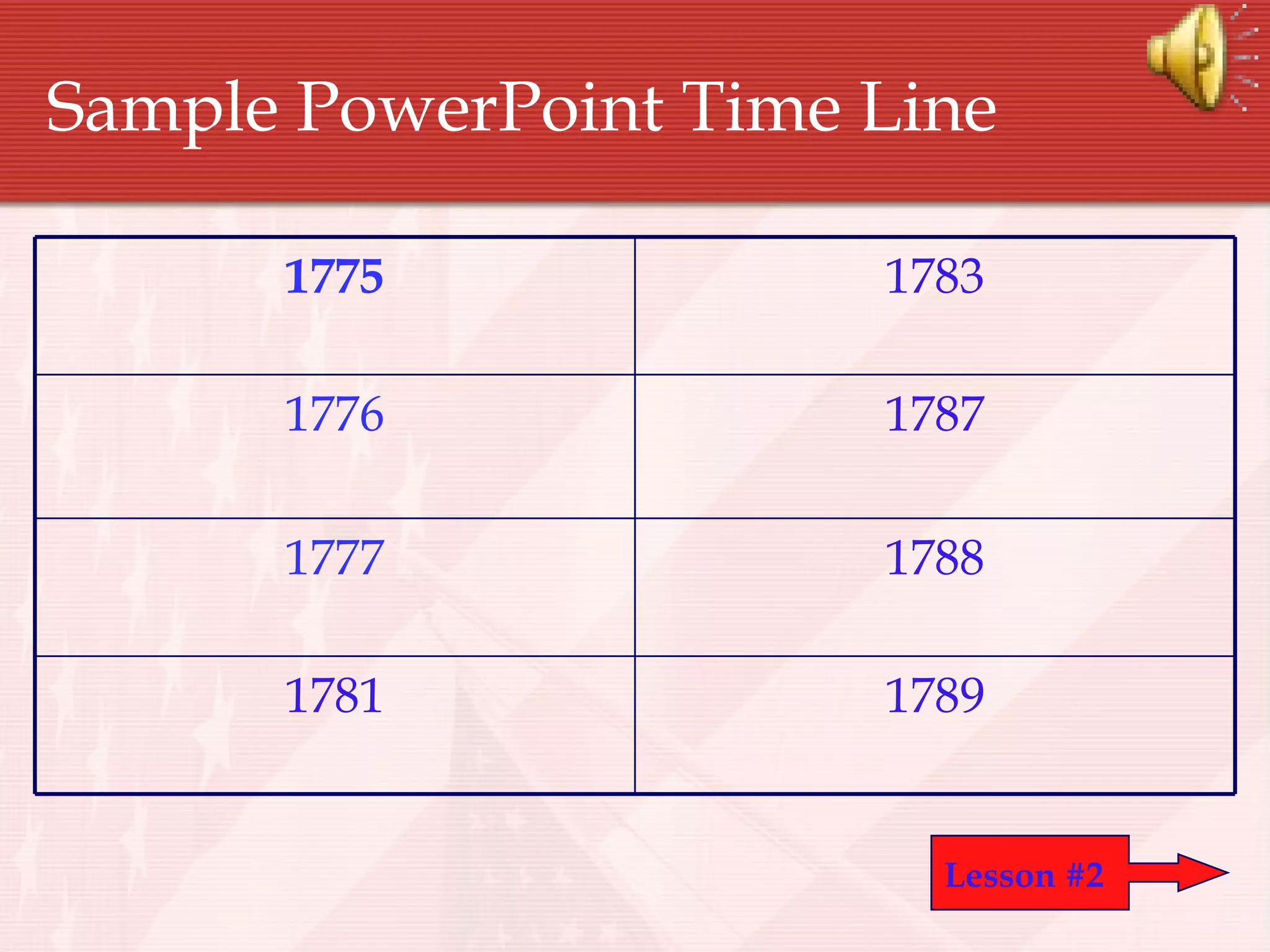 Sample PowerPoint Time Line

| 1775 | 1783 |
|---|---|
| 1776 | 1787 |
| 1777 | 1788 |
| 1781 | 1789 |

Lesson #2